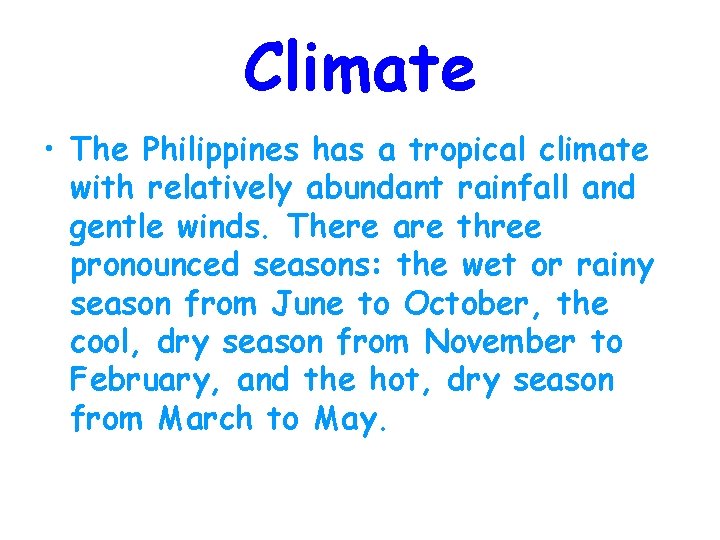 Climate

• The Philippines has a tropical climate with relatively abundant rainfall and gentle winds. There are three pronounced seasons: the wet or rainy season from June to October, the cool, dry season from November to February, and the hot, dry season from March to May.